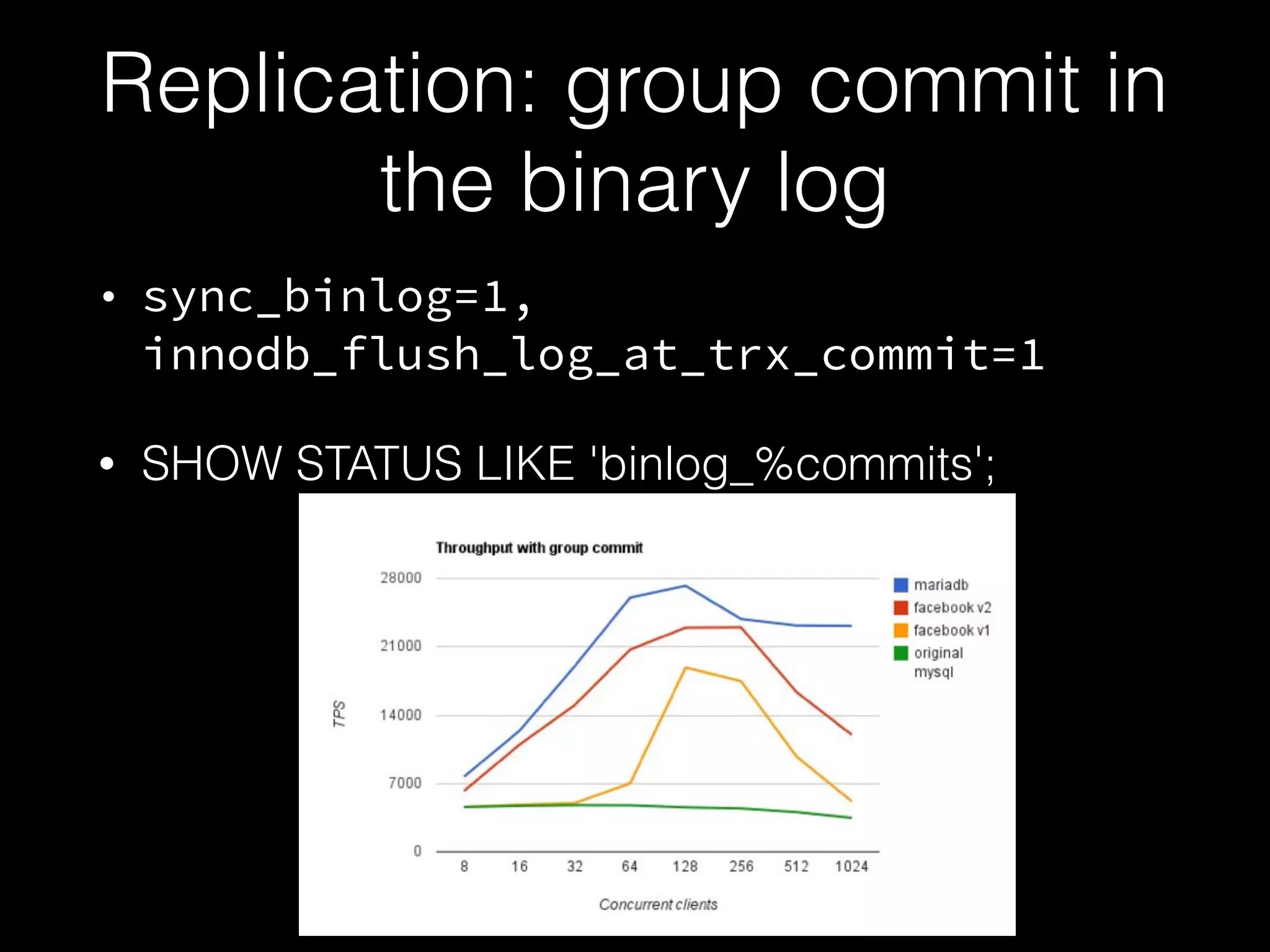 Replication: group commit in the binary log

• sync_binlog=1, innodb_flush_log_at_trx_commit=1

• SHOW STATUS LIKE 'binlog_%commits';

Throughput with group commit

28000
21000
14000
7000
0

TPS

8 16 32 64 128 256 512 1024

Concurrent clients

mariadb
facebook v2
facebook v1
original mysql